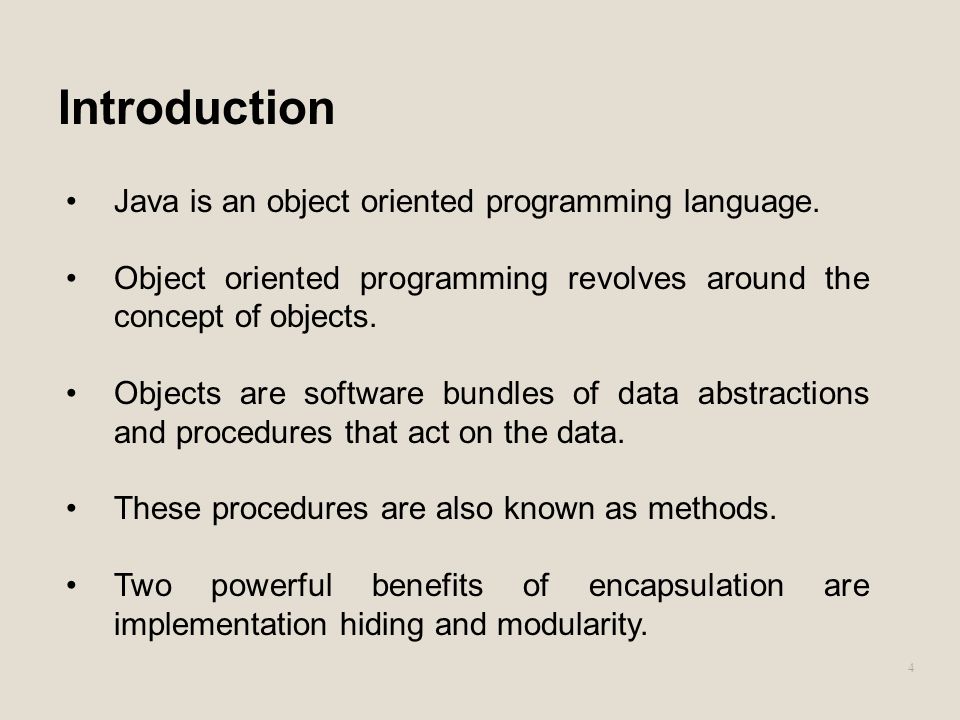 Introduction

• Java is an object oriented programming language.

• Object oriented programming revolves around the concept of objects.

• Objects are software bundles of data abstractions and procedures that act on the data.

• These procedures are also known as methods.

• Two powerful benefits of encapsulation are implementation hiding and modularity.

4